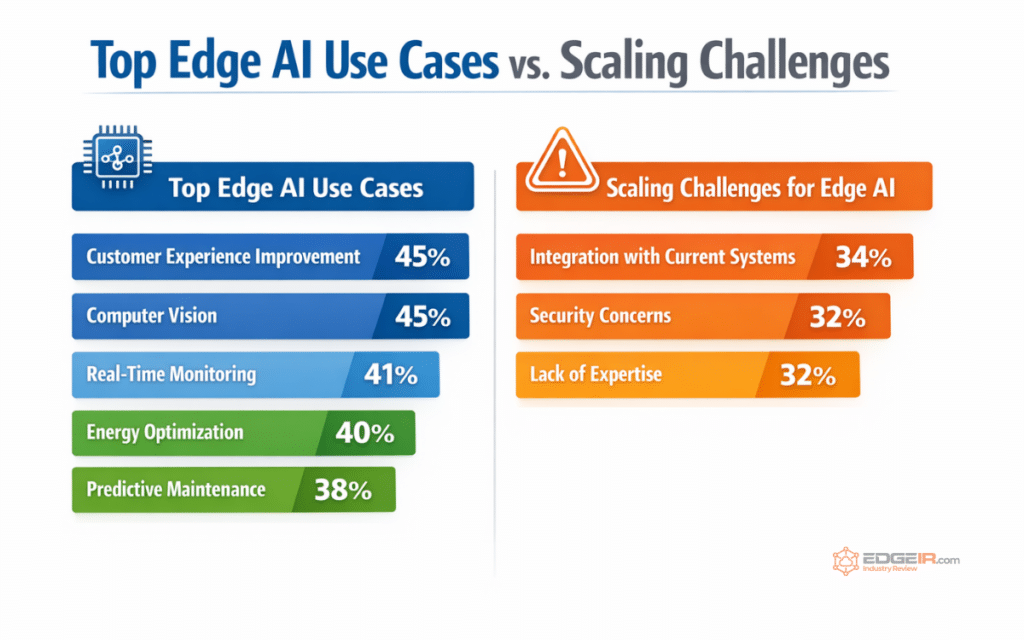 Top Edge AI Use Cases vs. Scaling Challenges

Top Edge AI Use Cases

Customer Experience Improvement 45%

Computer Vision 45%

Real-Time Monitoring 41%

Energy Optimization 40%

Predictive Maintenance 38%

Scaling Challenges for Edge AI

Integration with Current Systems 34%

Security Concerns 32%

Lack of Expertise 32%

EDGEIR.com
Industry Review